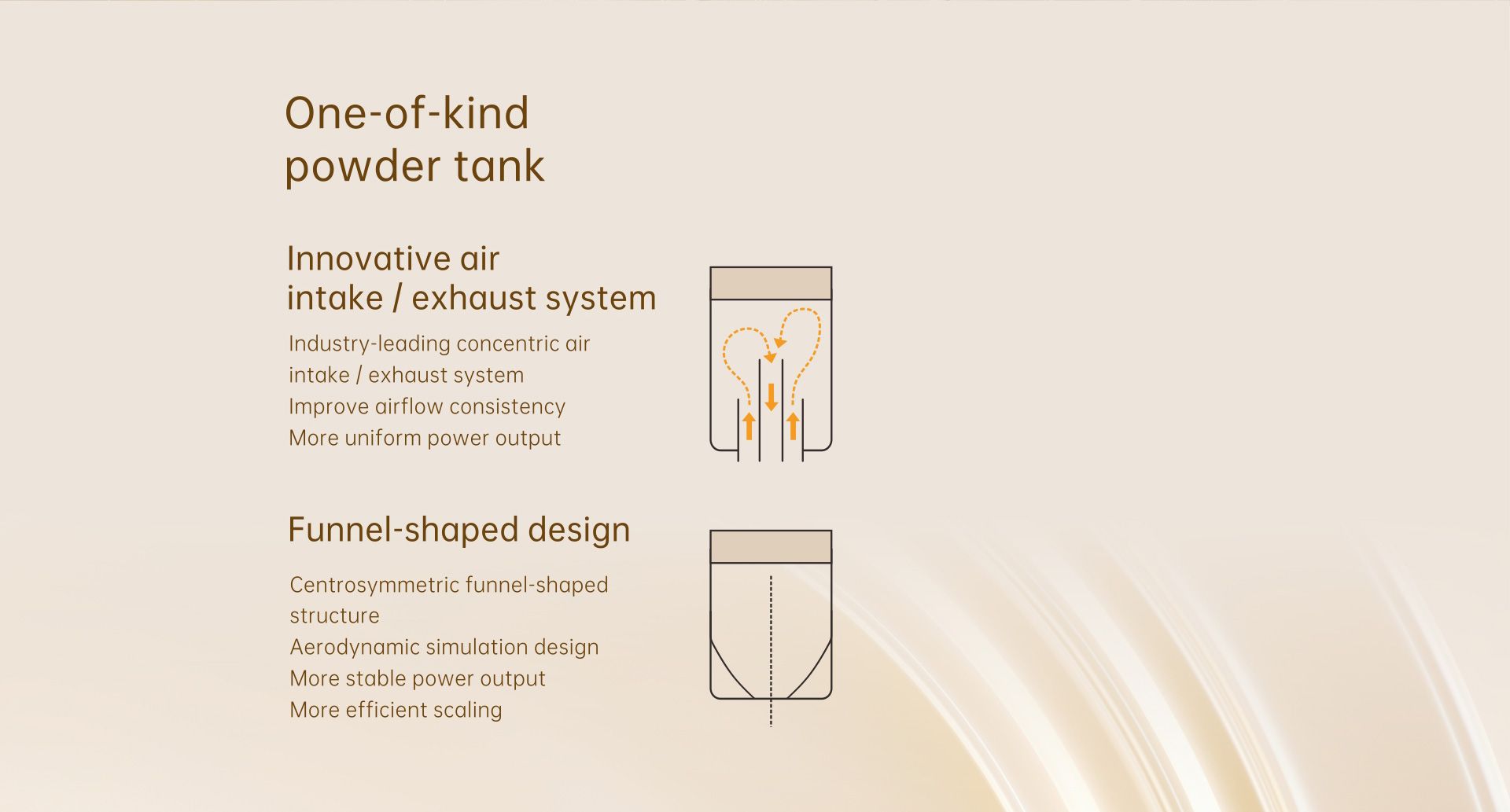 One-of-kind powder tank

Innovative air intake / exhaust system

Industry-leading concentric air intake / exhaust system
Improve airflow consistency
More uniform power output

Funnel-shaped design

Centrosymmetric funnel-shaped structure
Aerodynamic simulation design
More stable power output
More efficient scaling